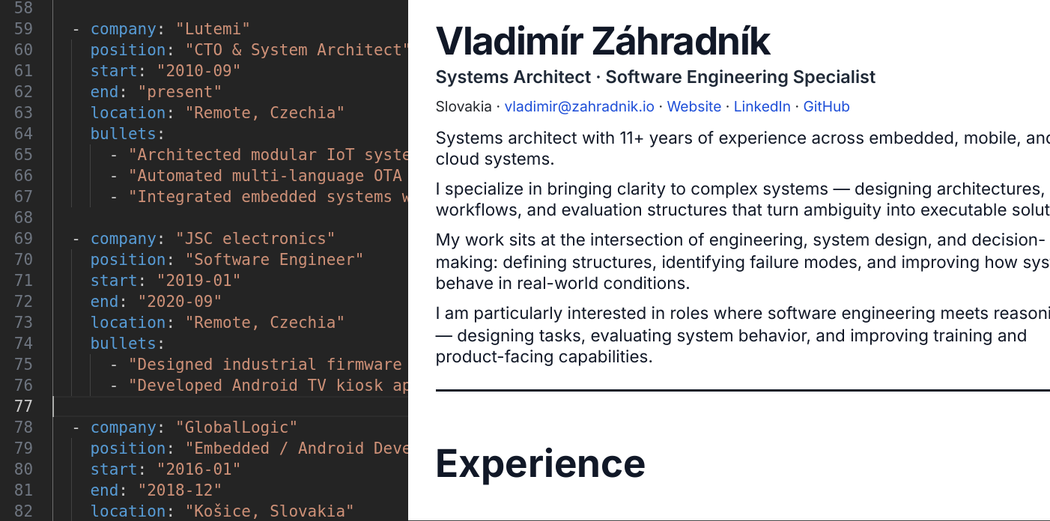 58
59 - company: "Lutemi"
60 position: "CTO & System Architect"
61 start: "2010-09"
62 end: "present"
63 location: "Remote, Czechia"
64 bullets:
65 - "Architected modular IoT syste
66 - "Automated multi-language OTA
67 - "Integrated embedded systems w
68
69 - company: "JSC electronics"
70 position: "Software Engineer"
71 start: "2019-01"
72 end: "2020-09"
73 location: "Remote, Czechia"
74 bullets:
75 - "Designed industrial firmware
76 - "Developed Android TV kiosk ap
77
78 - company: "GlobalLogic"
79 position: "Embedded / Android Deve
80 start: "2016-01"
81 end: "2018-12"
82 location: "Košice, Slovakia"

Vladimír Záhradník

Systems Architect · Software Engineering Specialist

Slovakia · vladimir@zahradnik.io · Website · LinkedIn · GitHub

Systems architect with 11+ years of experience across embedded, mobile, and cloud systems.

I specialize in bringing clarity to complex systems — designing architectures, workflows, and evaluation structures that turn ambiguity into executable solut

My work sits at the intersection of engineering, system design, and decision-making: defining structures, identifying failure modes, and improving how sys behave in real-world conditions.

I am particularly interested in roles where software engineering meets reasoni — designing tasks, evaluating system behavior, and improving training and product-facing capabilities.

Experience